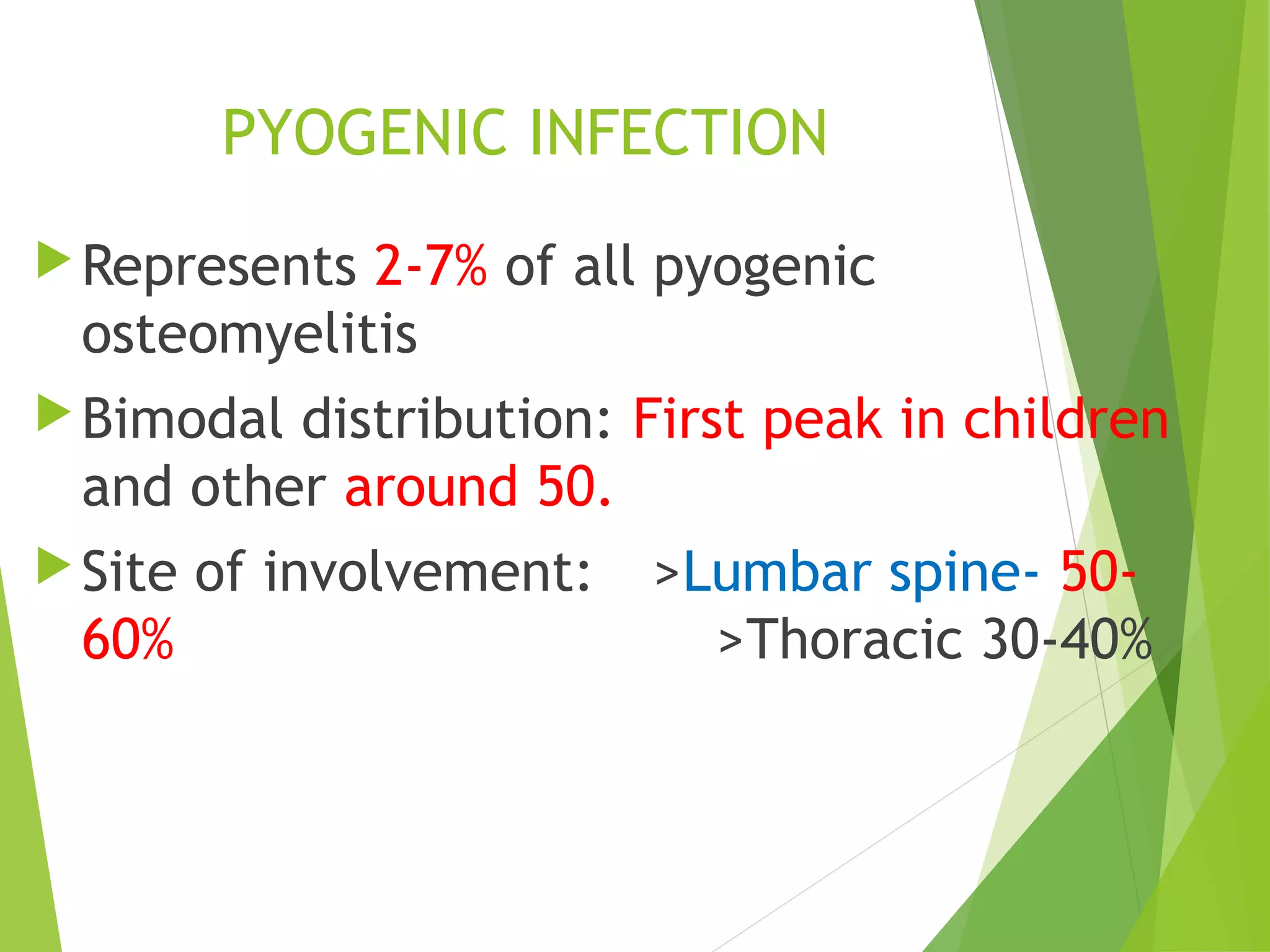 PYOGENIC INFECTION

Represents 2-7% of all pyogenic osteomyelitis

Bimodal distribution: First peak in children and other around 50.

Site of involvement: >Lumbar spine- 50-60% >Thoracic 30-40%